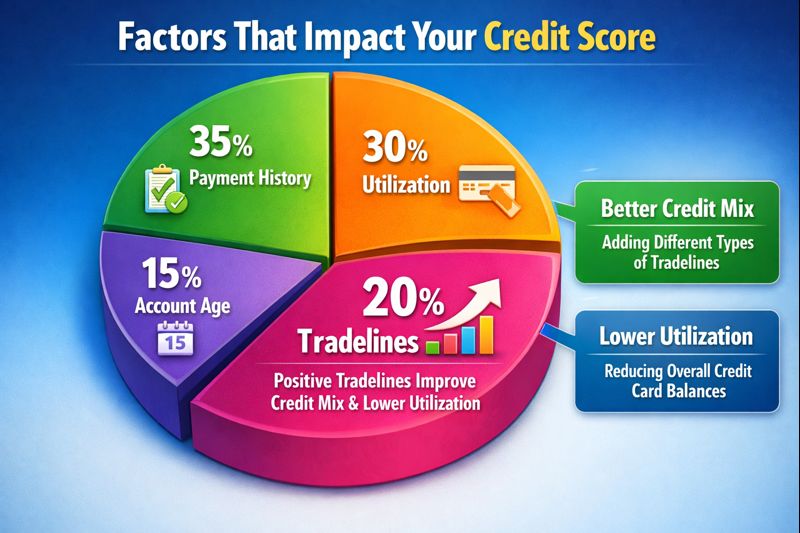 Factors That Impact Your Credit Score

35%
Payment History

30%
Utilization

15%
Account Age
15

20%
Tradelines

Positive Tradelines Improve Credit Mix & Lower Utilization

Better Credit Mix
Adding Different Types of Tradelines

Lower Utilization
Reducing Overall Credit Card Balances